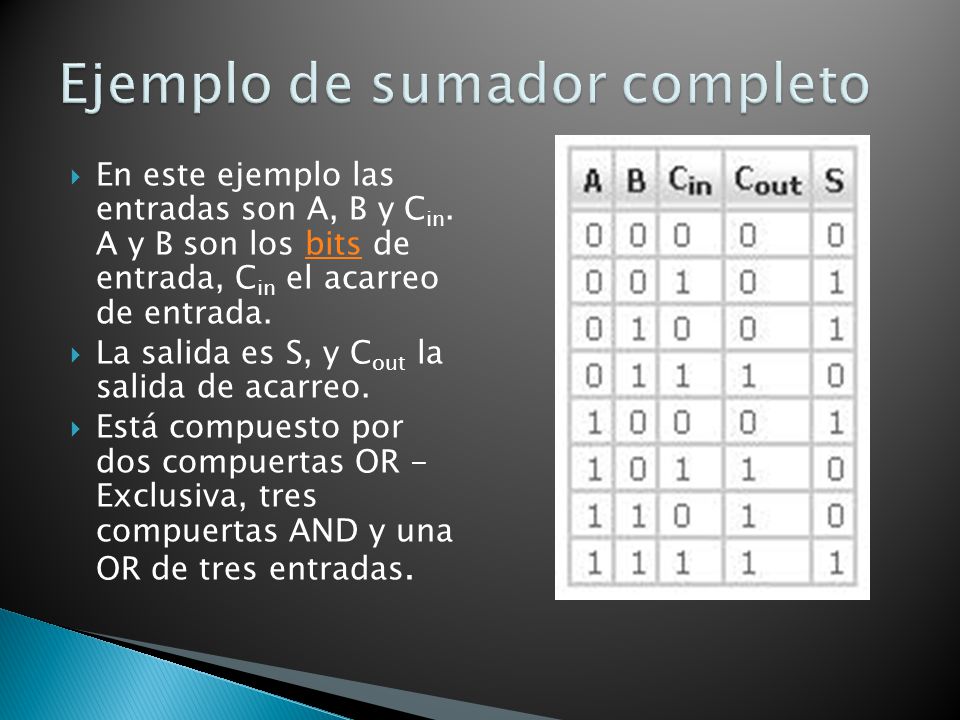 Ejemplo de sumador completo

En este ejemplo las entradas son A, B y $C_{in}$. A y B son los bits de entrada, $C_{in}$ el acarreo de entrada.

La salida es S, y $C_{out}$ la salida de acarreo.

Está compuesto por dos compuertas OR - Exclusiva, tres compuertas AND y una OR de tres entradas.

| A | B | $C_{in}$ | $C_{out}$ | S |
|---|---|---|---|---|
| 0 | 0 | 0 | 0 | 0 |
| 0 | 0 | 1 | 0 | 1 |
| 0 | 1 | 0 | 0 | 1 |
| 0 | 1 | 1 | 1 | 0 |
| 1 | 0 | 0 | 0 | 1 |
| 1 | 0 | 1 | 1 | 0 |
| 1 | 1 | 0 | 1 | 0 |
| 1 | 1 | 1 | 1 | 1 |